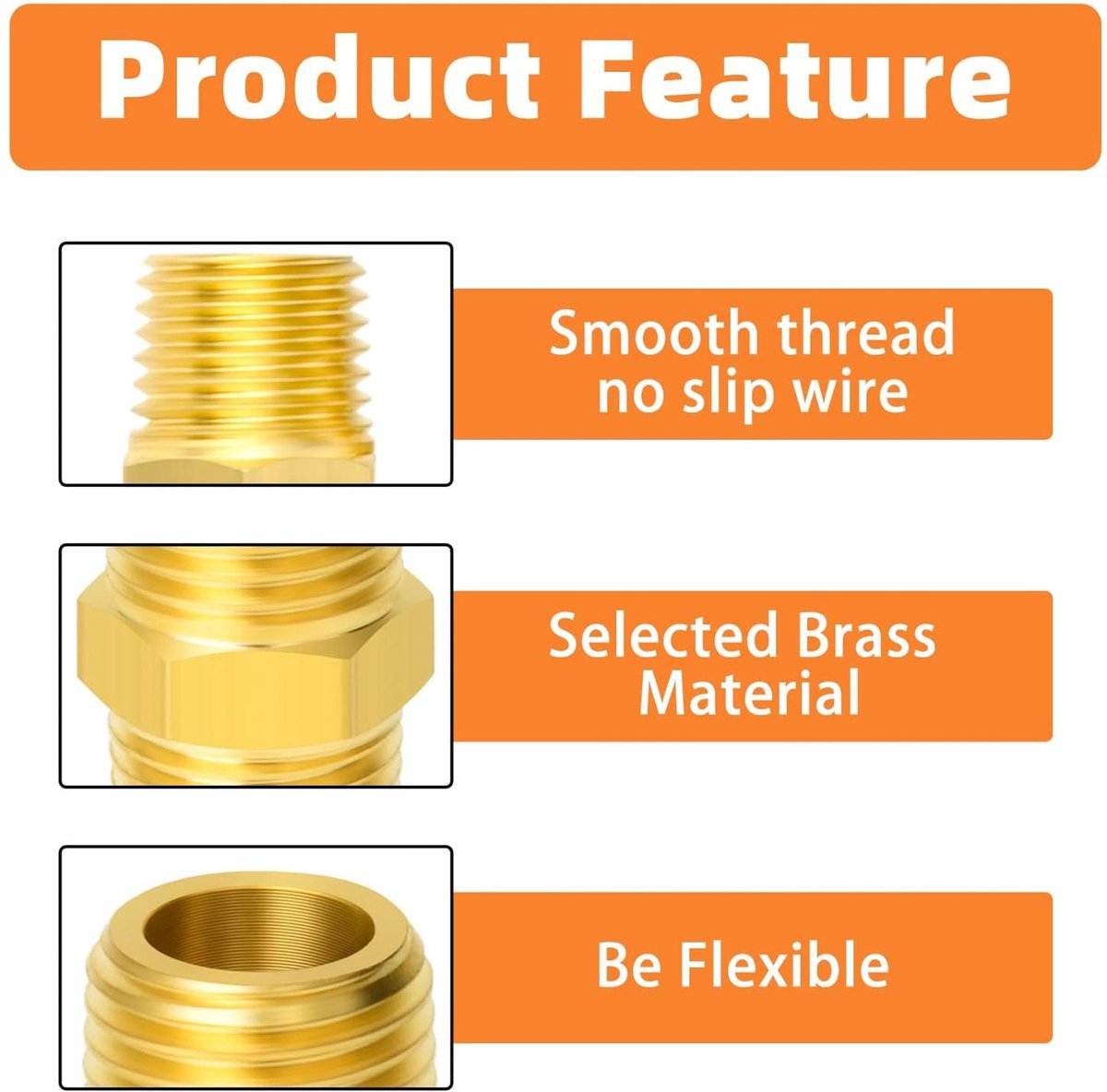 Product Feature

Smooth thread no slip wire

Selected Brass Material

Be Flexible